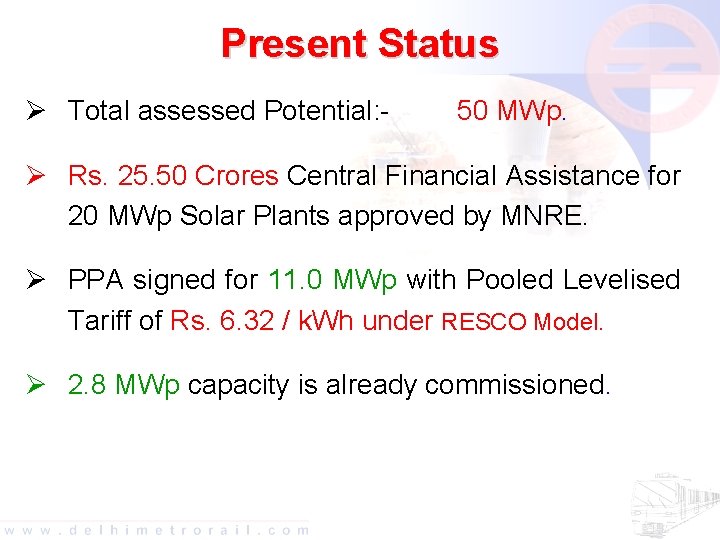 Present Status

➢ Total assessed Potential:- 50 MWp.

➢ Rs. 25.50 Crores Central Financial Assistance for 20 MWp Solar Plants approved by MNRE.

➢ PPA signed for 11.0 MWp with Pooled Levelised Tariff of Rs. 6.32 / kWh under RESCO Model.

➢ 2.8 MWp capacity is already commissioned.

www.delhimetrorail.com